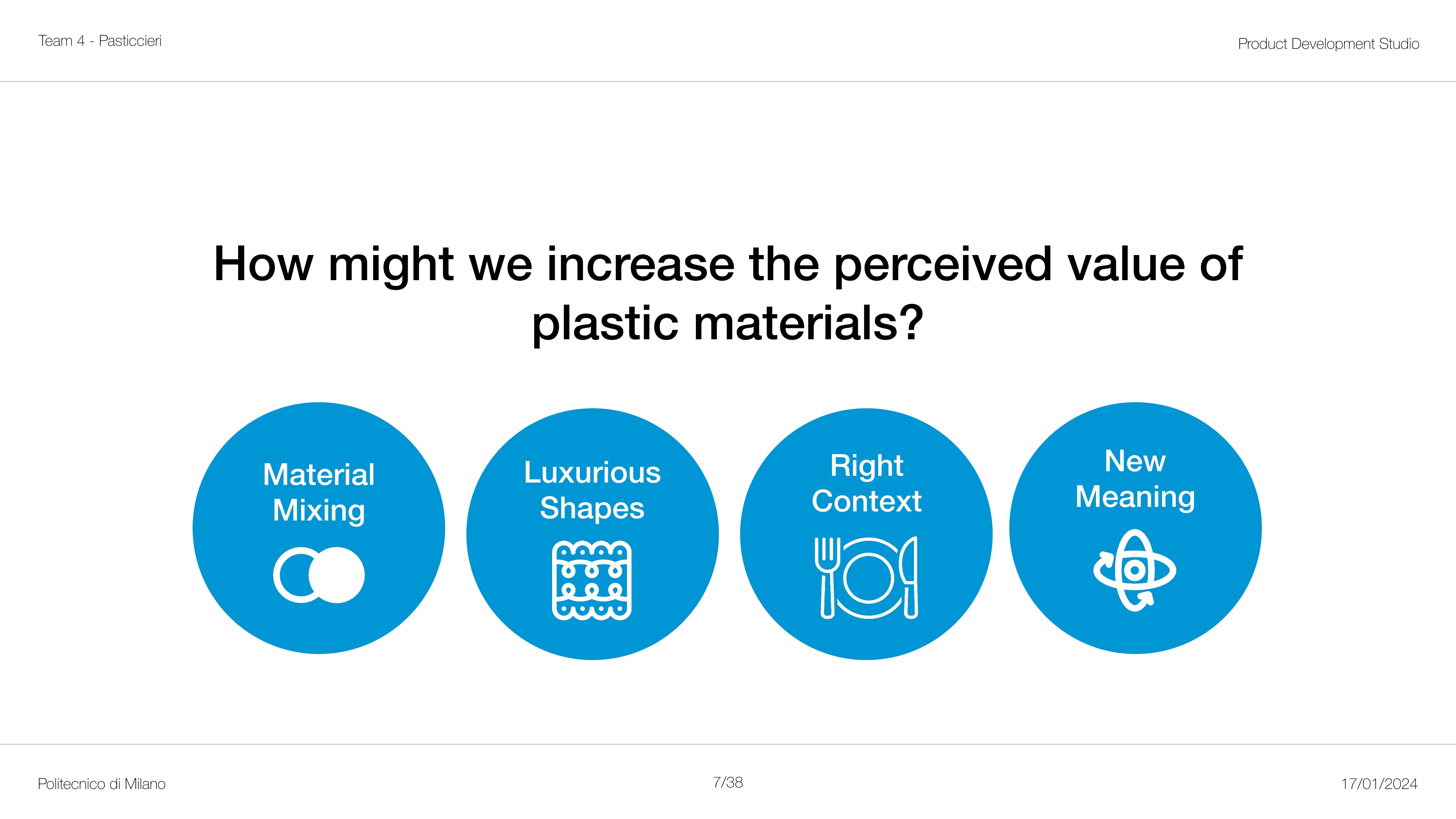 Team 4 - Pasticcieri

Product Development Studio

How might we increase the perceived value of plastic materials?

Material Mixing

Luxurious Shapes

Right Context

New Meaning

Politecnico di Milano

7/38

17/01/2024